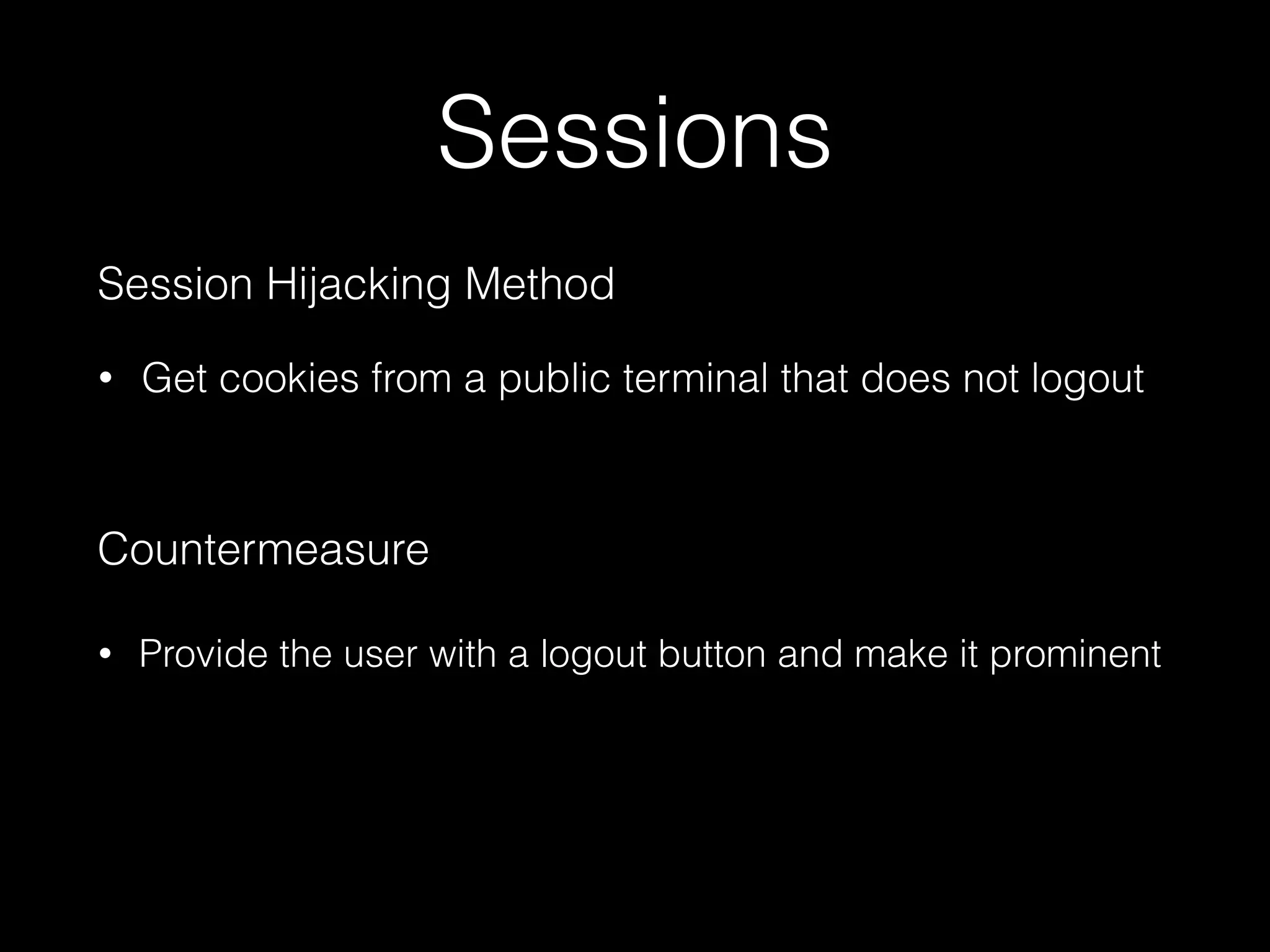 Sessions

Session Hijacking Method

• Get cookies from a public terminal that does not logout

Countermeasure

• Provide the user with a logout button and make it prominent